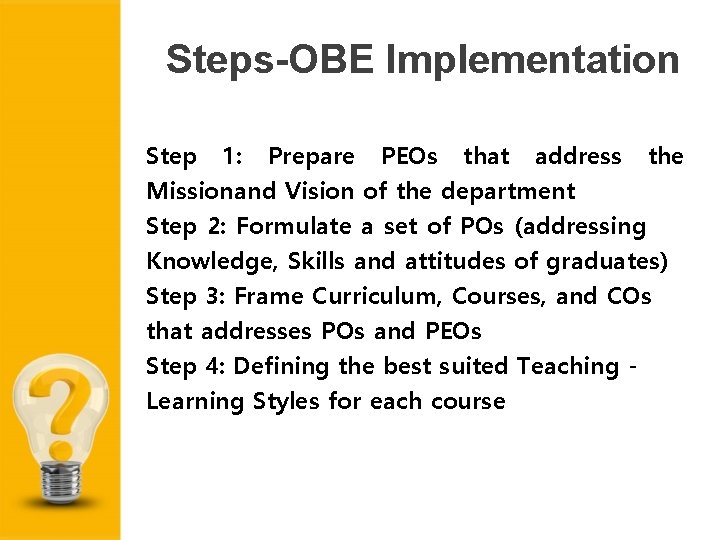 Steps-OBE Implementation

Step 1: Prepare PEOs that address the Missionand Vision of the department
Step 2: Formulate a set of POs (addressing Knowledge, Skills and attitudes of graduates)
Step 3: Frame Curriculum, Courses, and COs that addresses POs and PEOs
Step 4: Defining the best suited Teaching - Learning Styles for each course